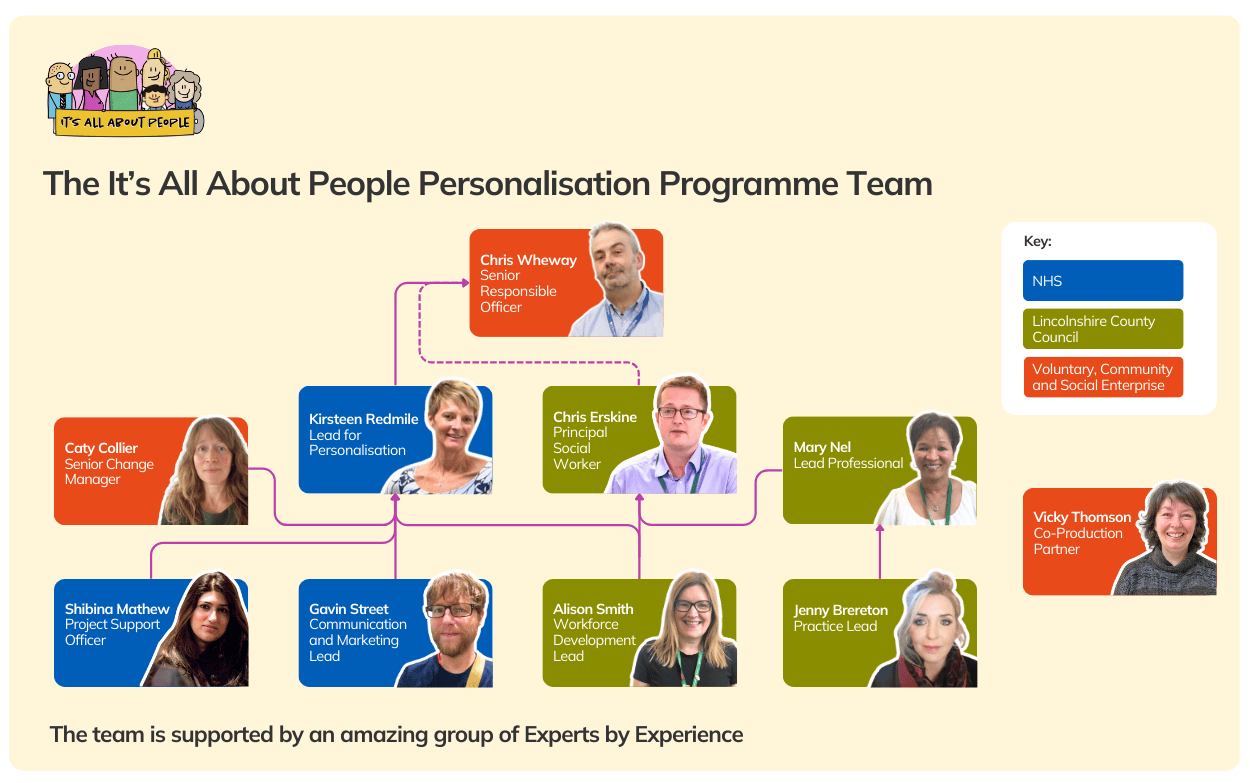 IT'S ALL ABOUT PEOPLE

The It's All About People Personalisation Programme Team

Chris Wheway
Senior Responsible Officer

Key:
NHS
Lincolnshire County Council
Voluntary, Community and Social Enterprise

Kirsteen Redmile
Lead for Personalisation

Chris Erskine
Principal Social Worker

Caty Collier
Senior Change Manager

Mary Nel
Lead Professional

Vicky Thomson
Co-Production Partner

Shibina Mathew
Project Support Officer

Gavin Street
Communication and Marketing Lead

Alison Smith
Workforce Development Lead

Jenny Brereton
Practice Lead

The team is supported by an amazing group of Experts by Experience